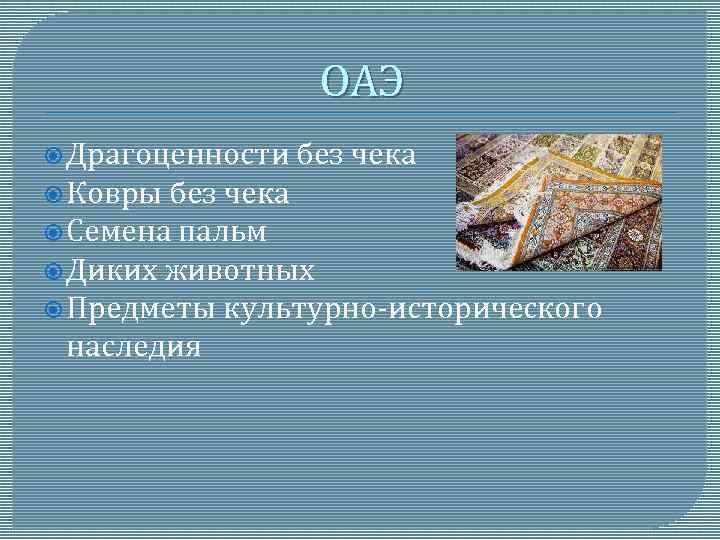 ОАЭ

Драгоценности без чека
Ковры без чека
Семена пальм
Диких животных
Предметы культурно-исторического наследия